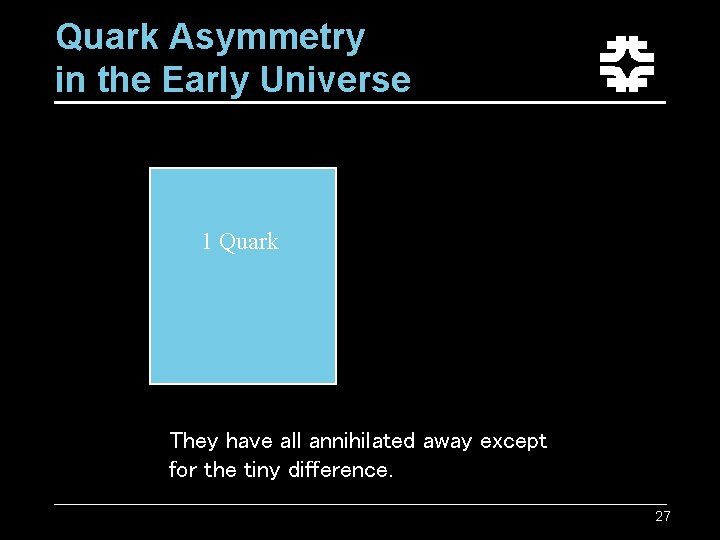 Quark Asymmetry in the Early Universe

1 Quark

They have all annihilated away except for the tiny difference.

27